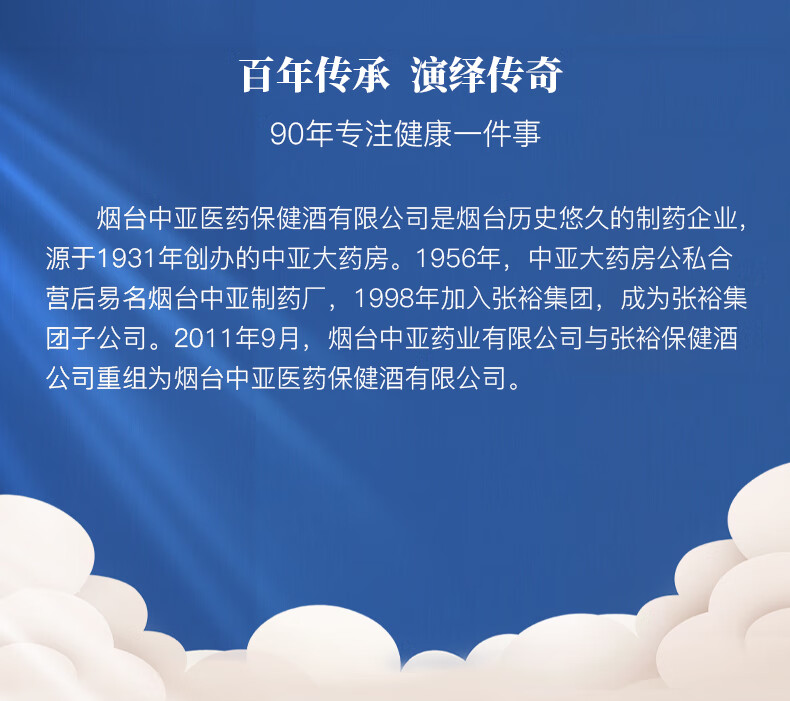 百年传承 演绎传奇

90年专注健康一件事

烟台中亚医药保健酒有限公司是烟台历史悠久的制药企业，源于1931年创办的中亚大药房。1956年，中亚大药房公私合营后易名烟台中亚制药厂，1998年加入张裕集团，成为张裕集团子公司。2011年9月，烟台中亚药业有限公司与张裕保健酒公司重组为烟台中亚医药保健酒有限公司。